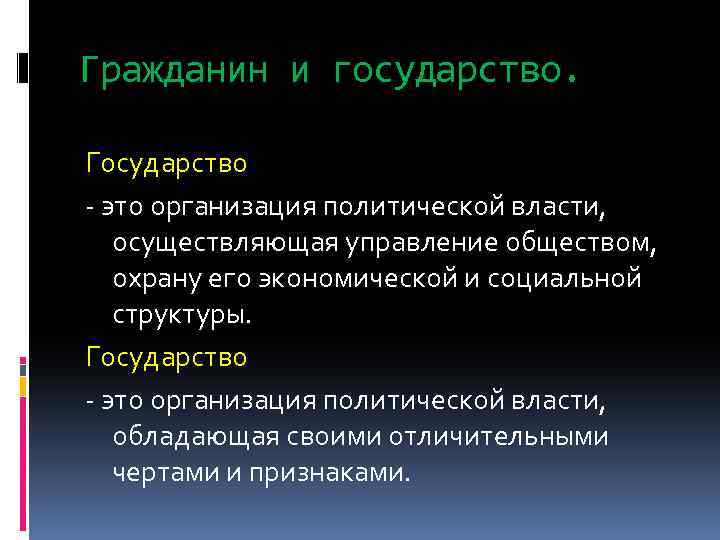 Гражданин и государство.

Государство

- это организация политической власти, осуществляющая управление обществом, охрану его экономической и социальной структуры.

Государство

- это организация политической власти, обладающая своими отличительными чертами и признаками.